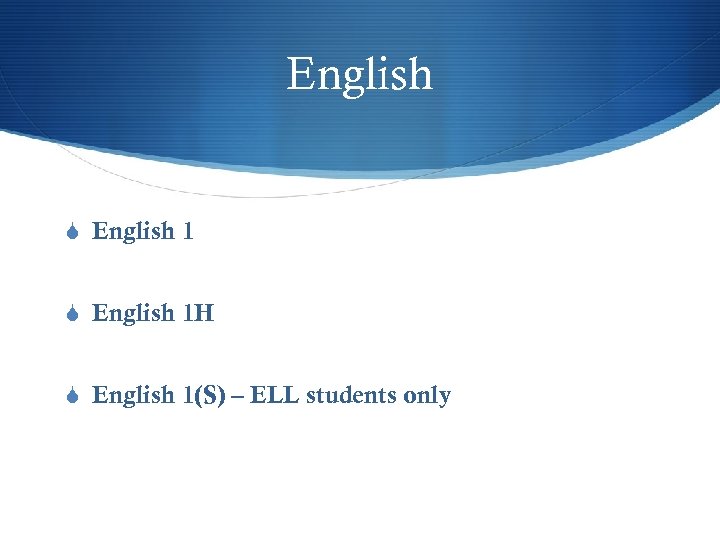 English

English 1

English 1H

English 1(S) – ELL students only